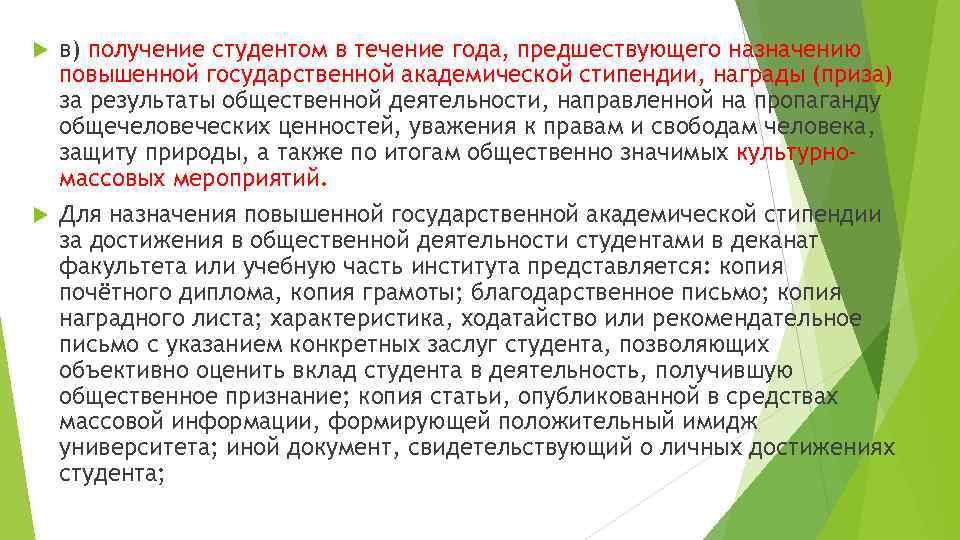 в) получение студентом в течение года, предшествующего назначению повышенной государственной академической стипендии, награды (приза) за результаты общественной деятельности, направленной на пропаганду общечеловеческих ценностей, уважения к правам и свободам человека, защиту природы, а также по итогам общественно значимых культурно-массовых мероприятий.

Для назначения повышенной государственной академической стипендии за достижения в общественной деятельности студентами в деканат факультета или учебную часть института представляется: копия почётного диплома, копия грамоты; благодарственное письмо; копия наградного листа; характеристика, ходатайство или рекомендательное письмо с указанием конкретных заслуг студента, позволяющих объективно оценить вклад студента в деятельность, получившую общественное признание; копия статьи, опубликованной в средствах массовой информации, формирующей положительный имидж университета; иной документ, свидетельствующий о личных достижениях студента;